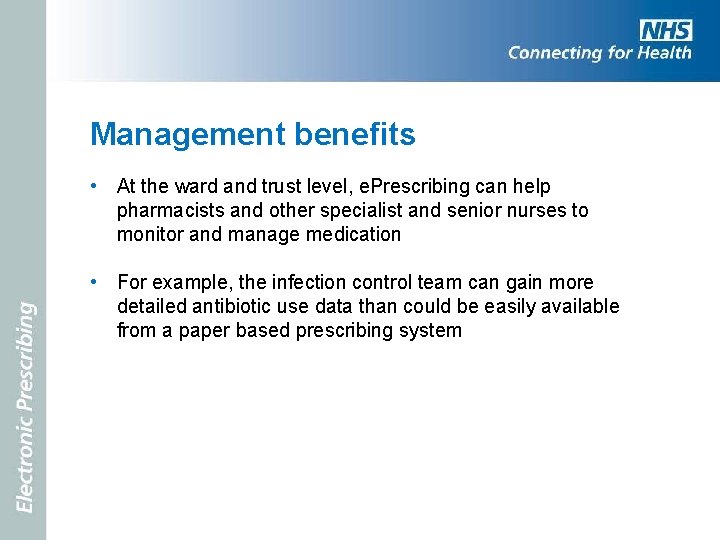 NHS
Connecting for Health

Management benefits

• At the ward and trust level, ePrescribing can help pharmacists and other specialist and senior nurses to monitor and manage medication

• For example, the infection control team can gain more detailed antibiotic use data than could be easily available from a paper based prescribing system

Electronic Prescribing